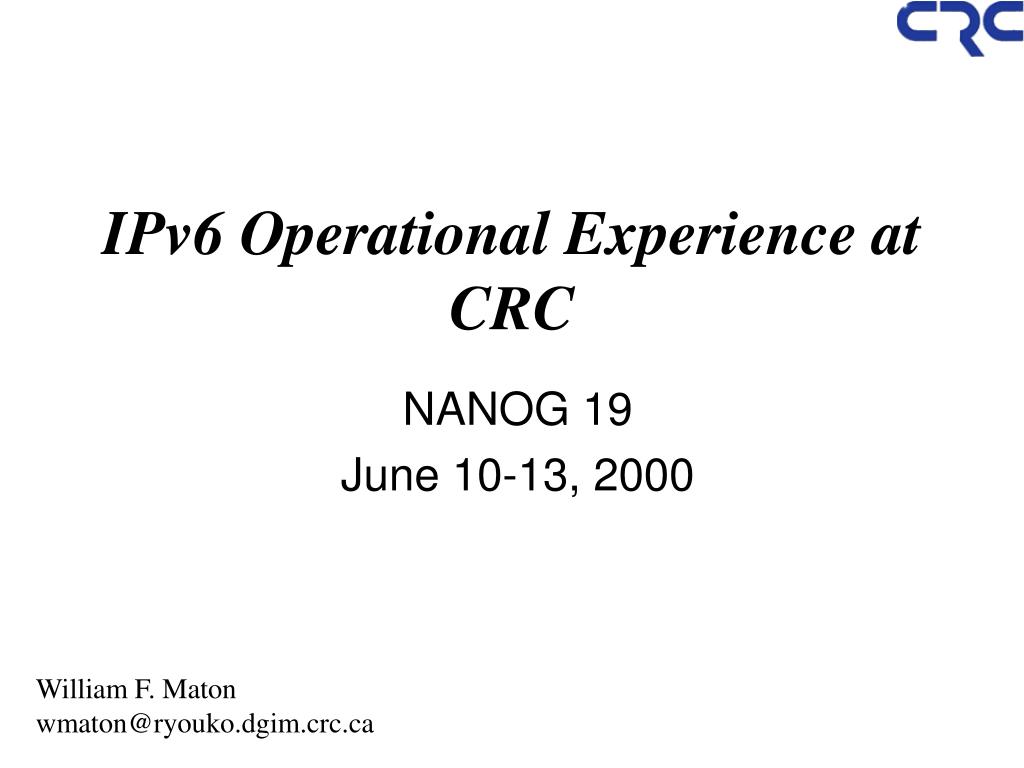 CRC

IPv6 Operational Experience at CRC

NANOG 19
June 10-13, 2000

William F. Maton
wmaton@ryouko.dgim.crc.ca